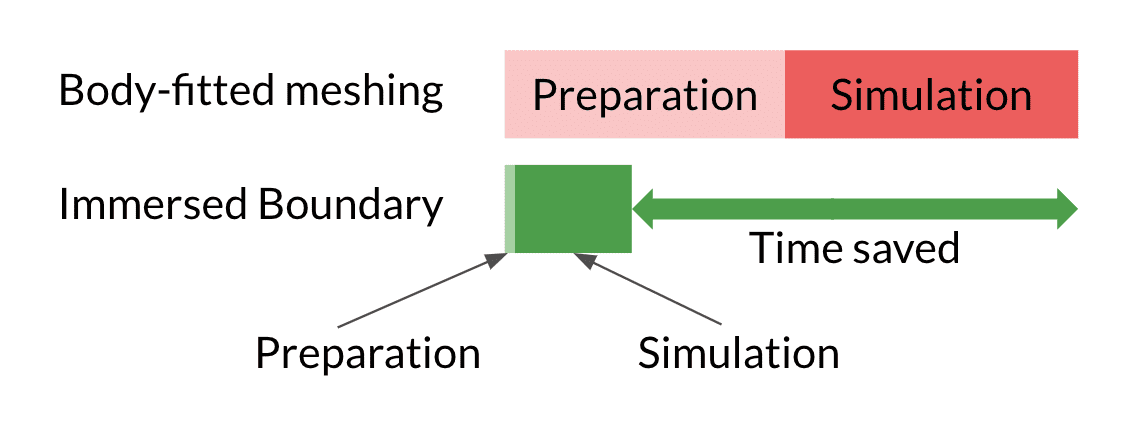 Body-fitted meshing
Preparation
Simulation

Immersed Boundary
Time saved

Preparation
Simulation